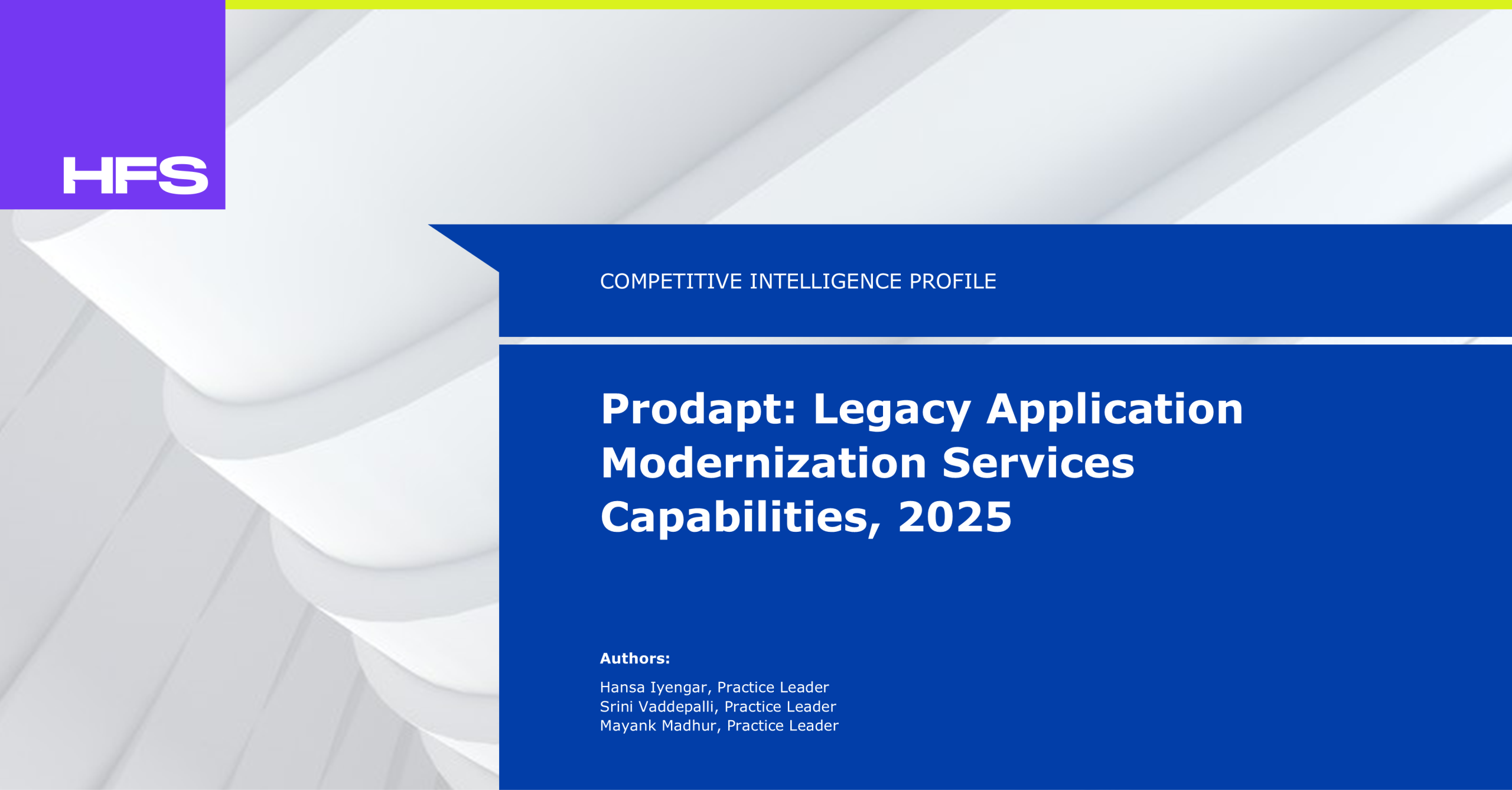 HFS

COMPETITIVE INTELLIGENCE PROFILE

Prodapt: Legacy Application Modernization Services Capabilities, 2025

Authors:

Hansa Iyengar, Practice Leader
Srini Vaddepalli, Practice Leader
Mayank Madhur, Practice Leader